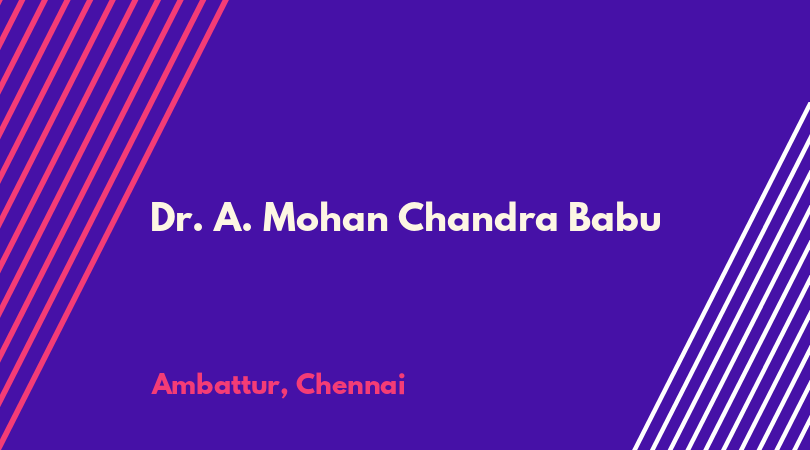 Dr. A. Mohan Chandra Babu

Ambattur, Chennai